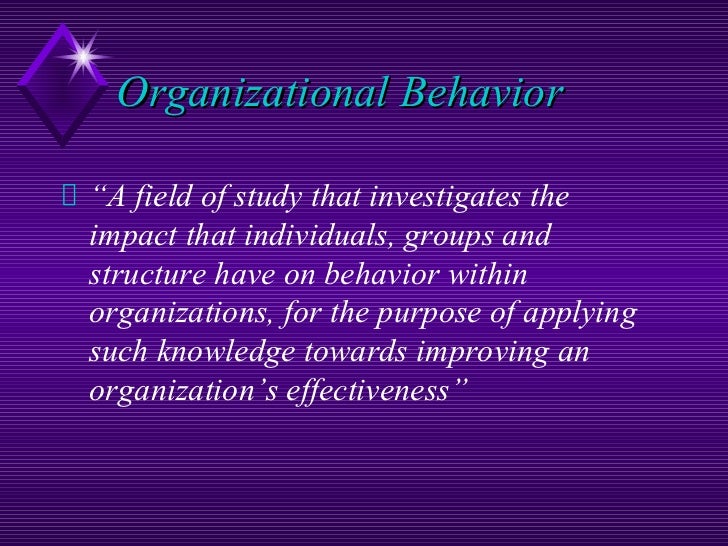 Organizational Behavior

“A field of study that investigates the impact that individuals, groups and structure have on behavior within organizations, for the purpose of applying such knowledge towards improving an organization’s effectiveness”